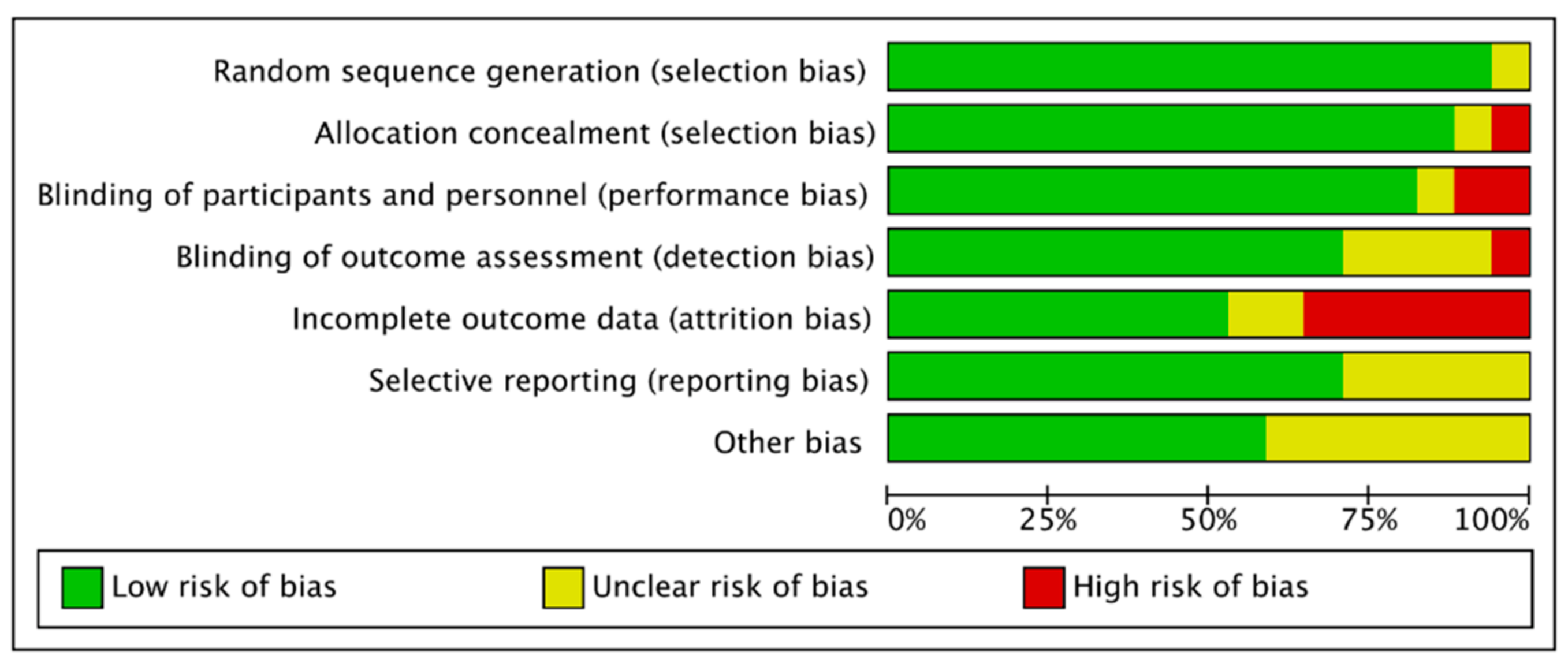 Random sequence generation (selection bias)
Allocation concealment (selection bias)
Blinding of participants and personnel (performance bias)
Blinding of outcome assessment (detection bias)
Incomplete outcome data (attrition bias)
Selective reporting (reporting bias)
Other bias

0% 25% 50% 75% 100%

Low risk of bias
Unclear risk of bias
High risk of bias